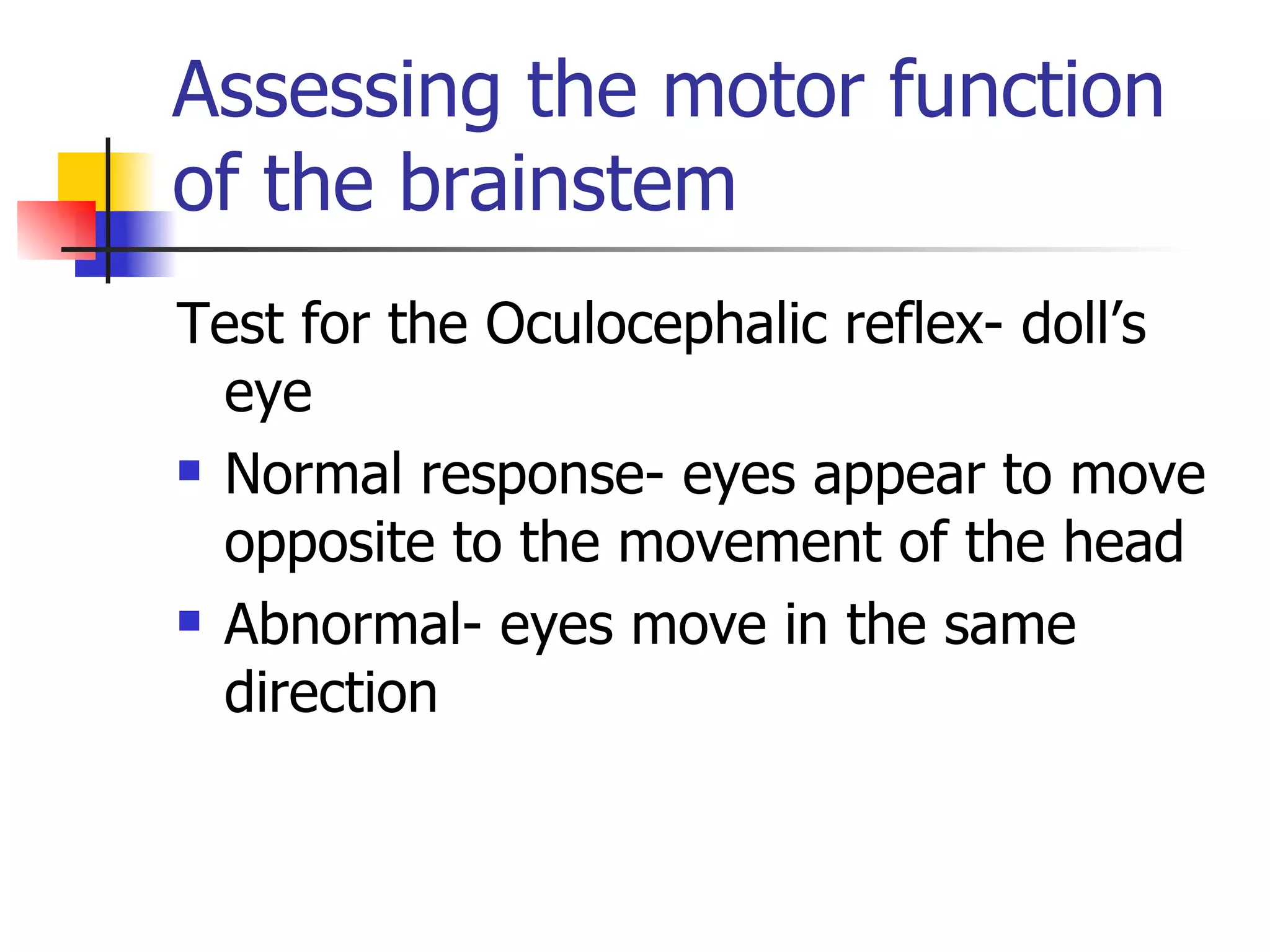 Assessing the motor function of the brainstem

Test for the Oculocephalic reflex- doll’s eye

- Normal response- eyes appear to move opposite to the movement of the head
- Abnormal- eyes move in the same direction